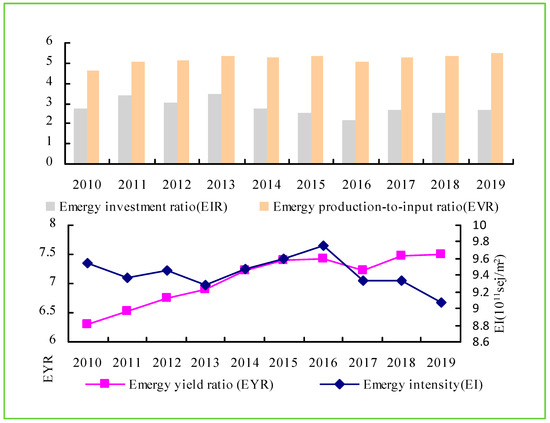 6
5
4
3
2
1
0

2010 2011 2012 2013 2014 2015 2016 2017 2018 2019

Emergy investment ratio(EIR)
Emergy production-to-input ratio(EVR)

8
7.5
7
6.5
6

EYR

10
9.8
9.6
9.4
9.2
9
8.8
8.6

EI($10^{11}$sej/m$^2$)

2010 2011 2012 2013 2014 2015 2016 2017 2018 2019

Emergy yield ratio (EYR)
Emergy intensity(EI)